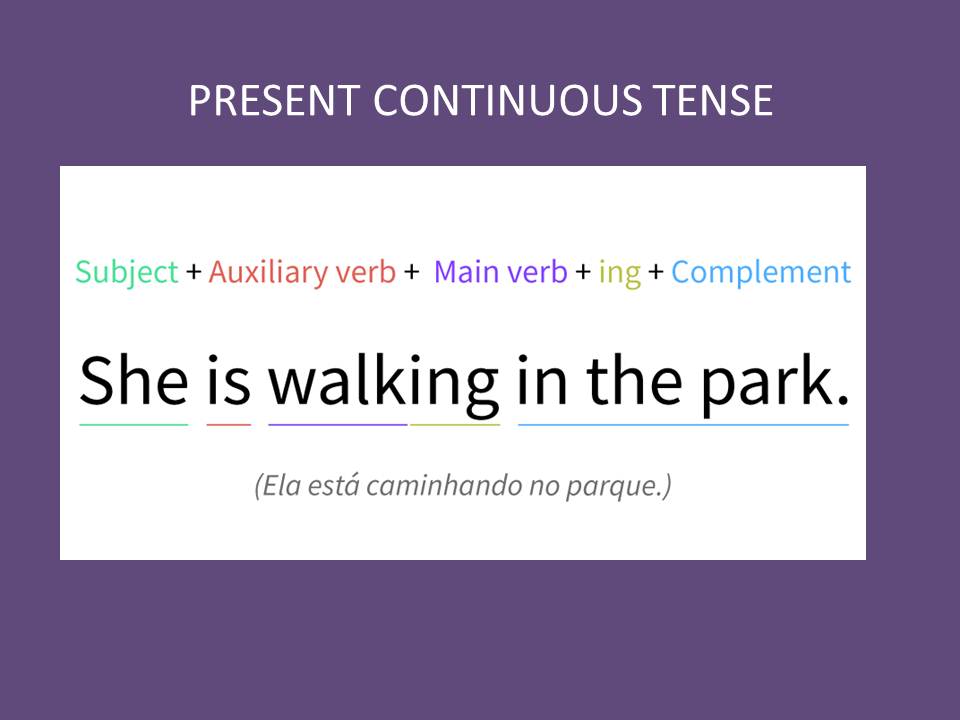 PRESENT CONTINUOUS TENSE

Subject + Auxiliary verb + Main verb + ing + Complement

She is walking in the park.

(Ela está caminhando no parque.)